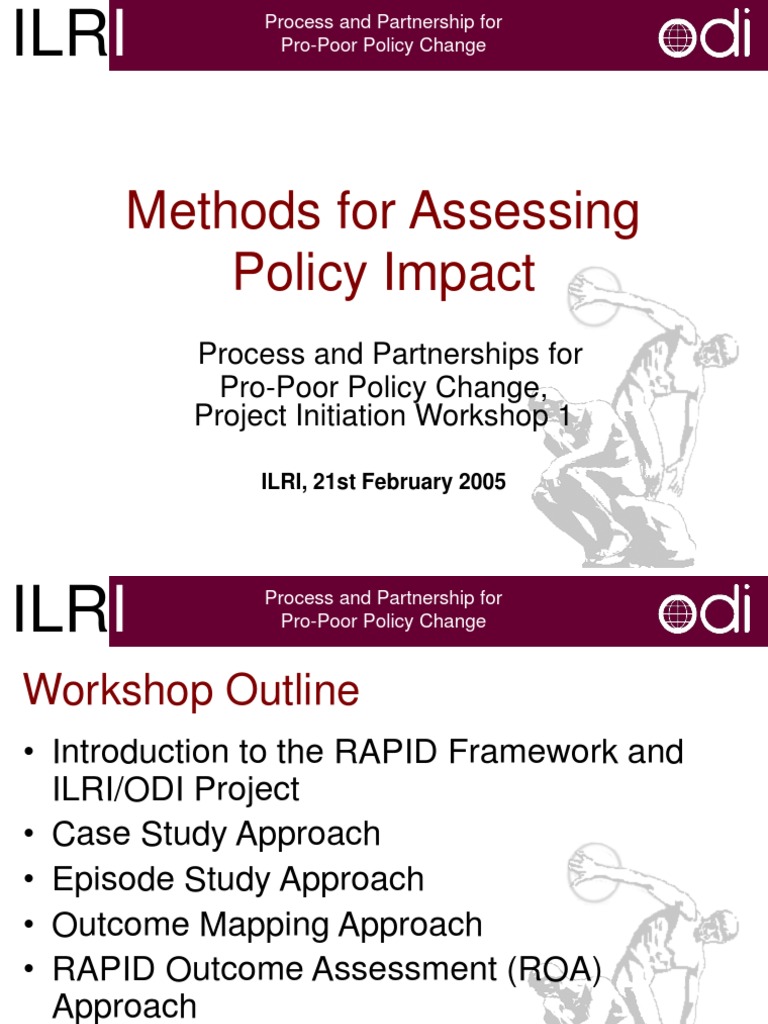 ILRI

Process and Partnership for Pro-Poor Policy Change

odi

Methods for Assessing Policy Impact

Process and Partnerships for Pro-Poor Policy Change, Project Initiation Workshop 1

ILRI, 21st February 2005

ILRI

Process and Partnership for Pro-Poor Policy Change

odi

Workshop Outline

• Introduction to the RAPID Framework and ILRI/ODI Project
• Case Study Approach
• Episode Study Approach
• Outcome Mapping Approach
• RAPID Outcome Assessment (ROA) Approach